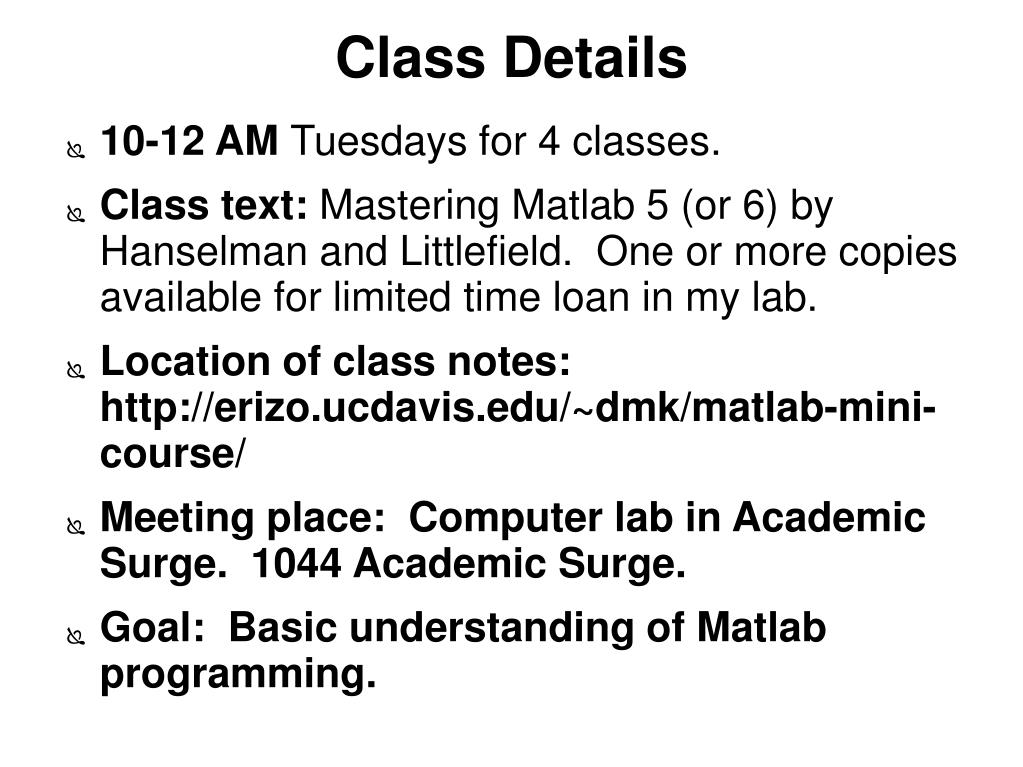 Class Details

10-12 AM Tuesdays for 4 classes.

Class text: Mastering Matlab 5 (or 6) by Hanselman and Littlefield. One or more copies available for limited time loan in my lab.

Location of class notes: http://erizo.ucdavis.edu/~dmk/matlab-mini-course/

Meeting place: Computer lab in Academic Surge. 1044 Academic Surge.

Goal: Basic understanding of Matlab programming.